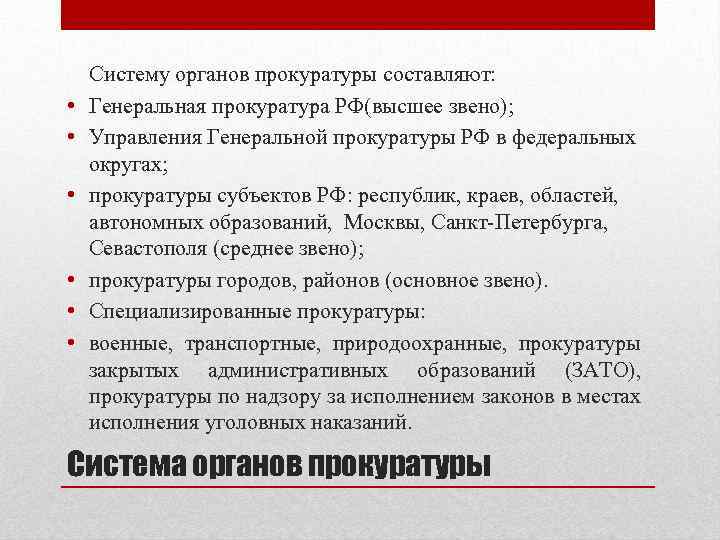 Систему органов прокуратуры составляют:

• Генеральная прокуратура РФ(высшее звено);

• Управления Генеральной прокуратуры РФ в федеральных округах;

• прокуратуры субъектов РФ: республик, краев, областей, автономных образований, Москвы, Санкт-Петербурга, Севастополя (среднее звено);

• прокуратуры городов, районов (основное звено).

• Специализированные прокуратуры:

• военные, транспортные, природоохранные, прокуратуры закрытых административных образований (ЗАТО), прокуратуры по надзору за исполнением законов в местах исполнения уголовных наказаний.

Система органов прокуратуры